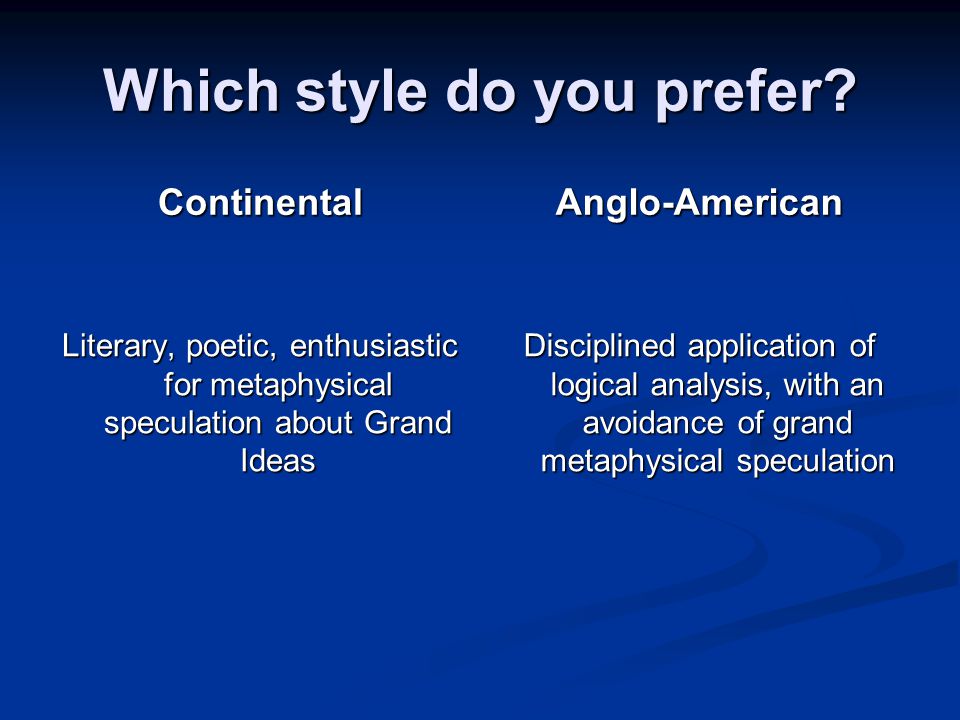 Which style do you prefer?

Continental

Literary, poetic, enthusiastic for metaphysical speculation about Grand Ideas

Anglo-American

Disciplined application of logical analysis, with an avoidance of grand metaphysical speculation